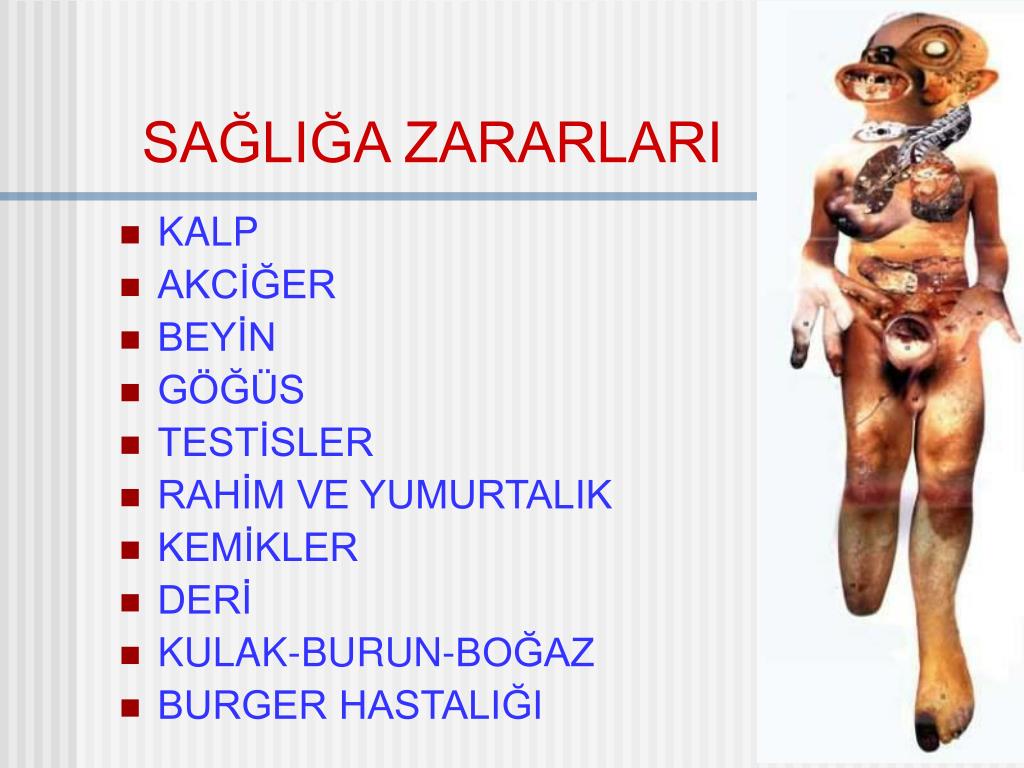 SAĞLIĞA ZARARLARI

- KALP
- AKCİĞER
- BEYİN
- GÖĞÜS
- TESTİSLER
- RAHİM VE YUMURTALIK
- KEMİKLER
- DERİ
- KULAK-BURUN-BOĞAZ
- BURGER HASTALIĞI